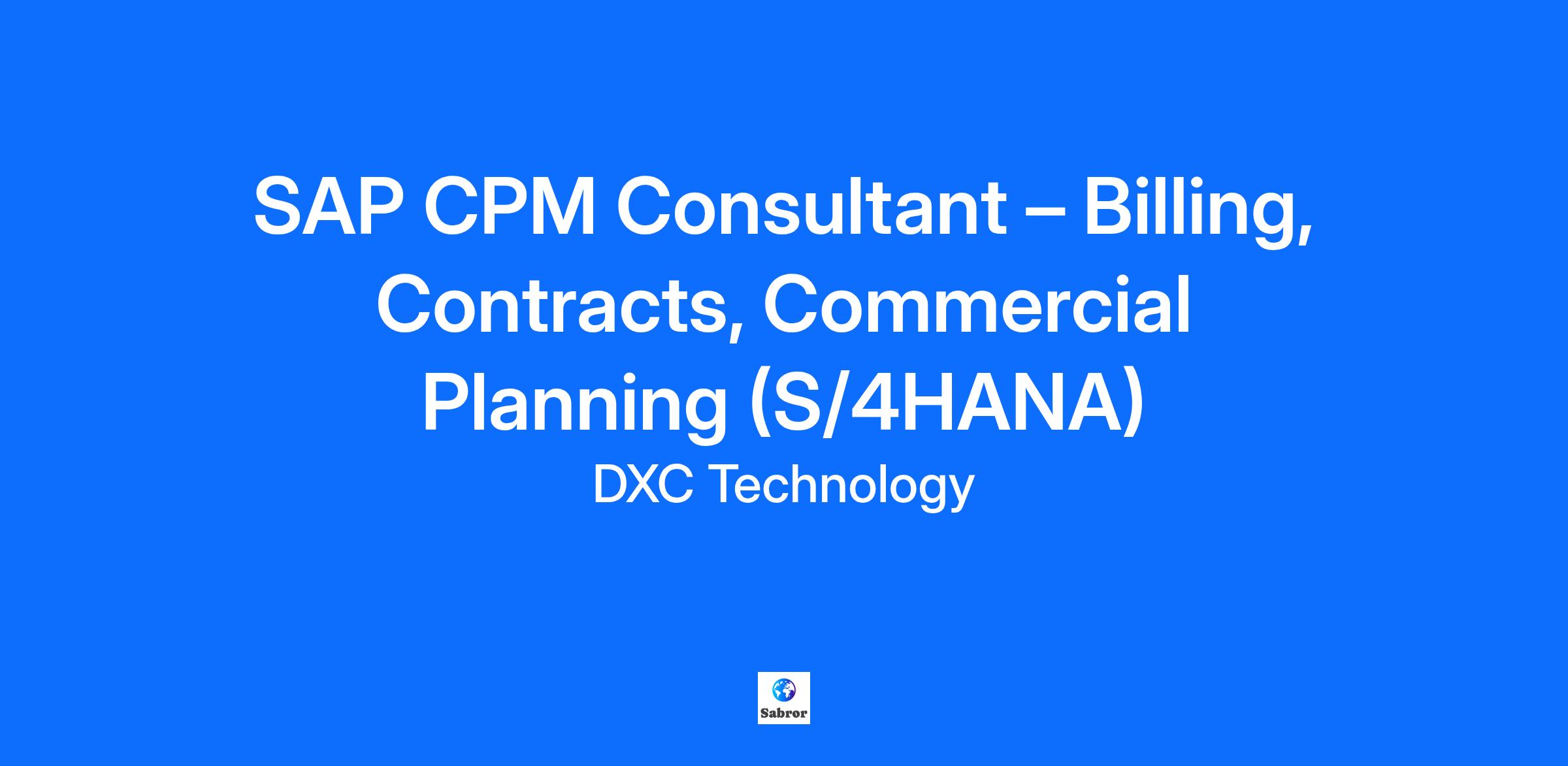 SAP CPM Consultant – Billing, Contracts, Commercial Planning (S/4HANA)

DXC Technology

Sabror